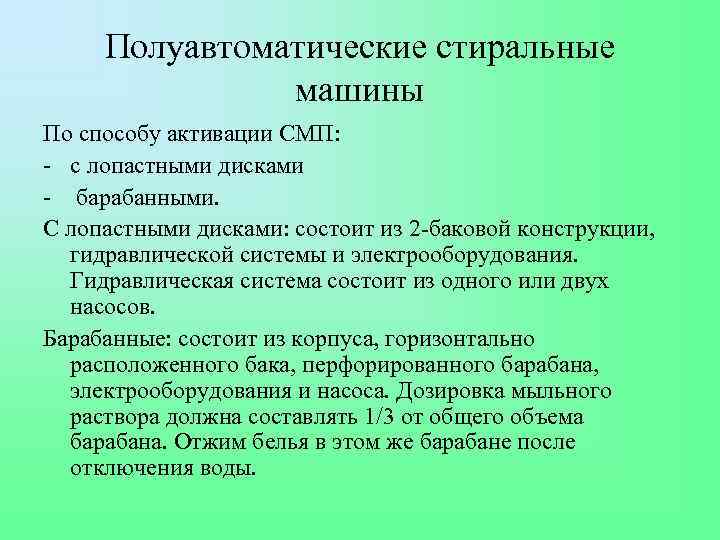 Полуавтоматические стиральные машины

По способу активации СМП:

- с лопастными дисками

- барабанными.

С лопастными дисками: состоит из 2-баковой конструкции, гидравлической системы и электрооборудования. Гидравлическая система состоит из одного или двух насосов.

Барабанные: состоит из корпуса, горизонтально расположенного бака, перфорированного барабана, электрооборудования и насоса. Дозировка мыльного раствора должна составлять 1/3 от общего объема барабана. Отжим белья в этом же барабане после отключения воды.